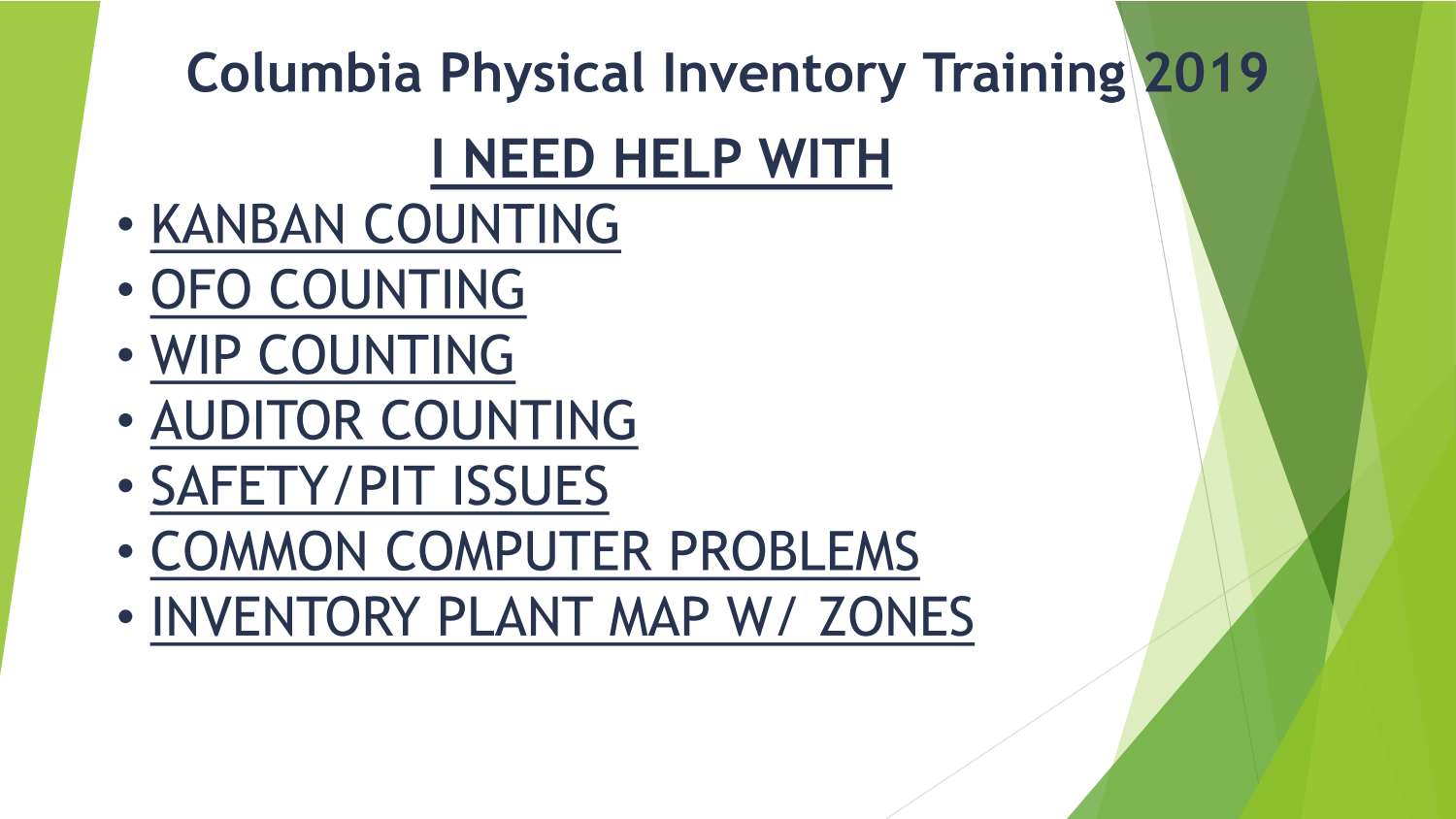 Columbia Physical Inventory Training 2019

I NEED HELP WITH

• KANBAN COUNTING
• OFO COUNTING
• WIP COUNTING
• AUDITOR COUNTING
• SAFETY/PIT ISSUES
• COMMON COMPUTER PROBLEMS
• INVENTORY PLANT MAP W/ ZONES